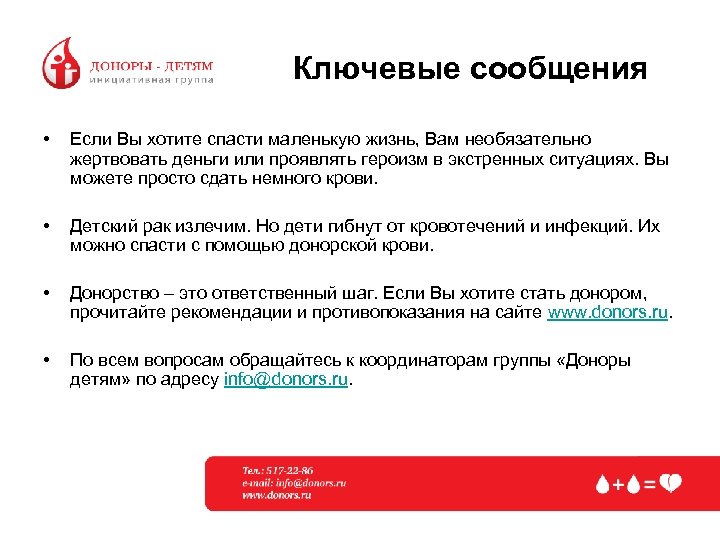 ДОНОРЫ - ДЕТЯМ
инициативная группа

Ключевые сообщения

• Если Вы хотите спасти маленькую жизнь, Вам необязательно жертвовать деньги или проявлять героизм в экстренных ситуациях. Вы можете просто сдать немного крови.

• Детский рак излечим. Но дети гибнут от кровотечений и инфекций. Их можно спасти с помощью донорской крови.

• Донорство – это ответственный шаг. Если Вы хотите стать донором, прочитайте рекомендации и противопоказания на сайте www.donors.ru.

• По всем вопросам обращайтесь к координаторам группы «Доноры детям» по адресу info@donors.ru.

Тел.: 517-22-86
e-mail: info@donors.ru
www.donors.ru

+ =